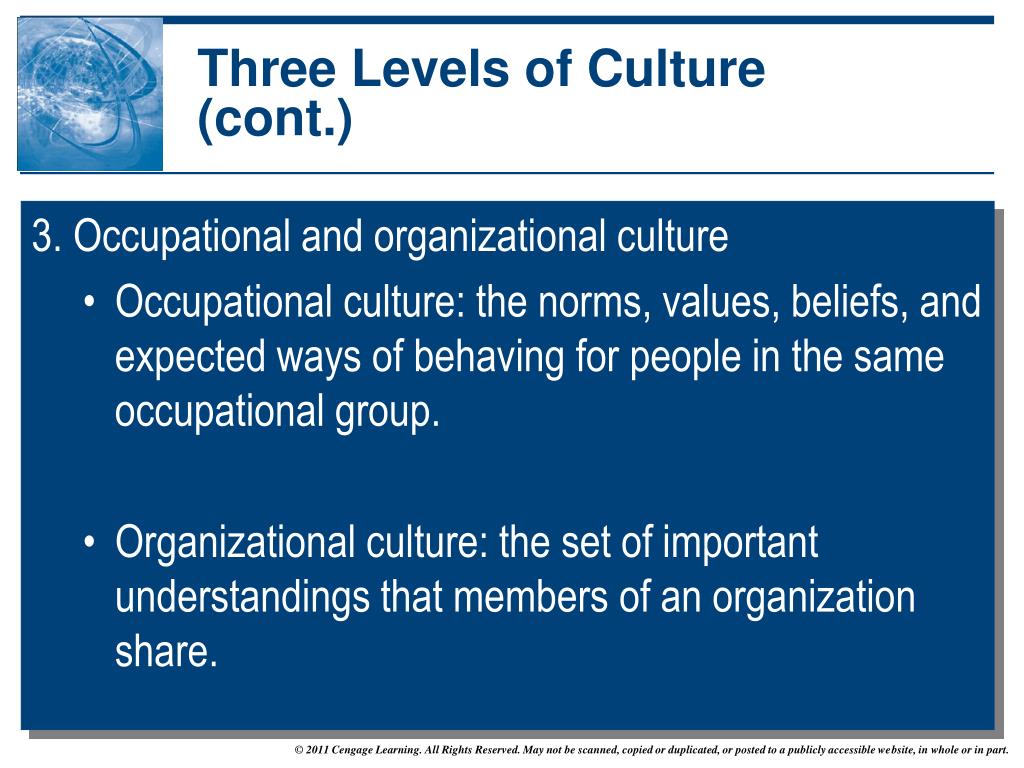 Three Levels of Culture (cont.)

3. Occupational and organizational culture

• Occupational culture: the norms, values, beliefs, and expected ways of behaving for people in the same occupational group.

• Organizational culture: the set of important understandings that members of an organization share.

© 2011 Cengage Learning. All Rights Reserved. May not be scanned, copied or duplicated, or posted to a publicly accessible website, in whole or in part.